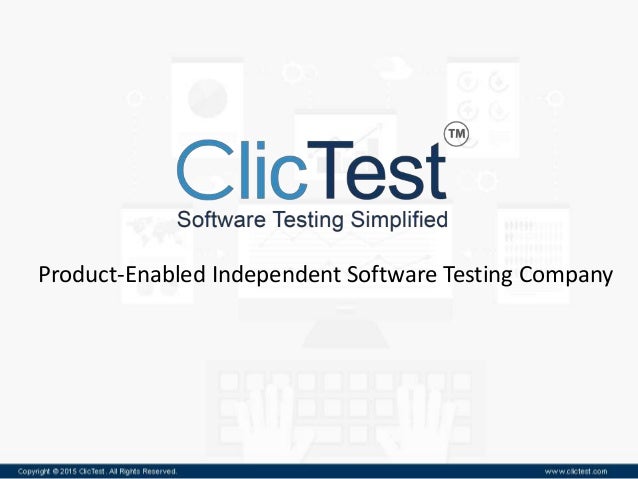 ClicTest™
Software Testing Simplified

Product-Enabled Independent Software Testing Company

Copyright © 2015 ClicTest. All Rights Reserved.
www.clictest.com